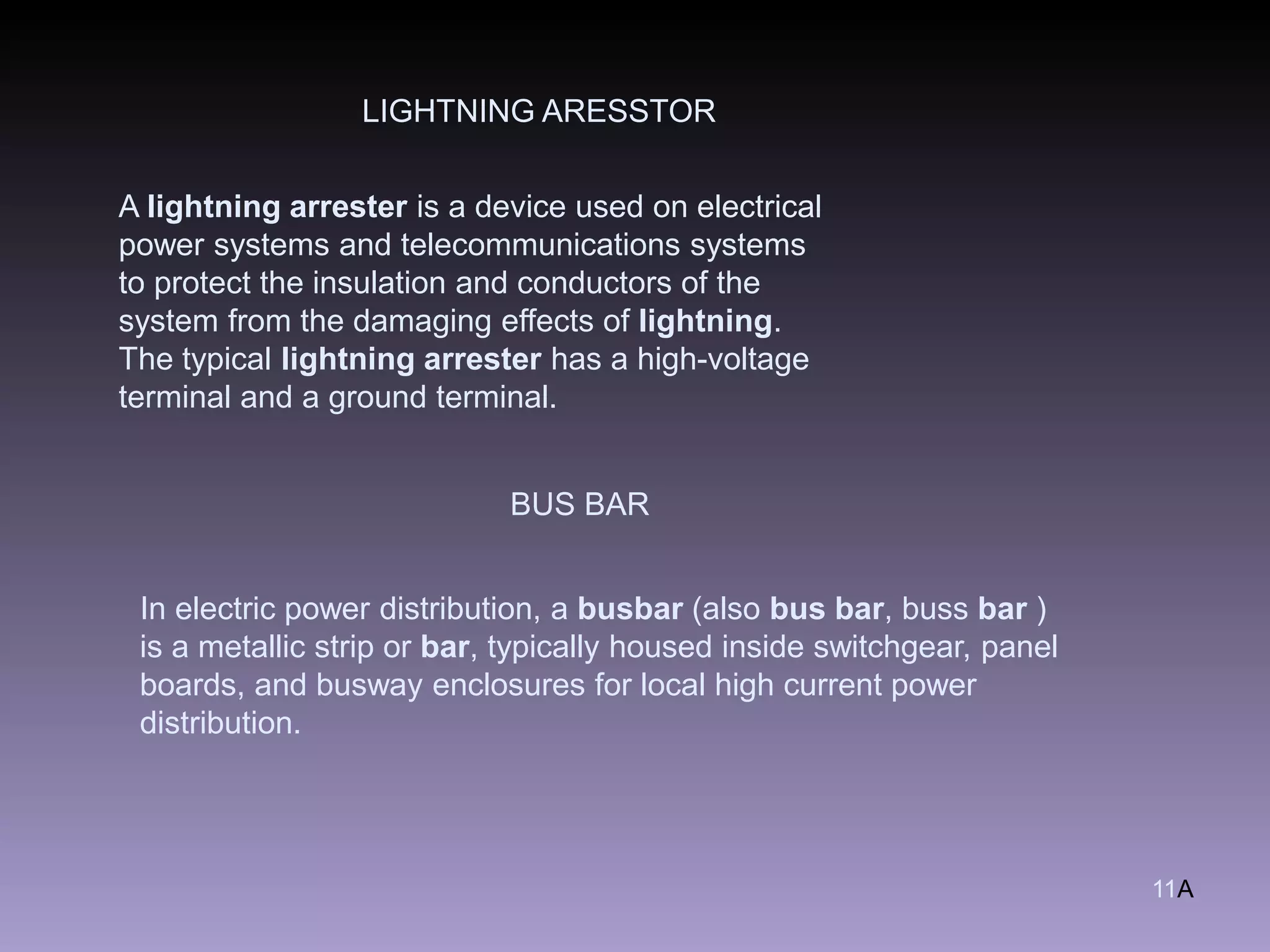 LIGHTNING ARESSTOR

A lightning arrester is a device used on electrical power systems and telecommunications systems to protect the insulation and conductors of the system from the damaging effects of lightning. The typical lightning arrester has a high-voltage terminal and a ground terminal.

BUS BAR

In electric power distribution, a busbar (also bus bar, buss bar ) is a metallic strip or bar, typically housed inside switchgear, panel boards, and busway enclosures for local high current power distribution.

11A